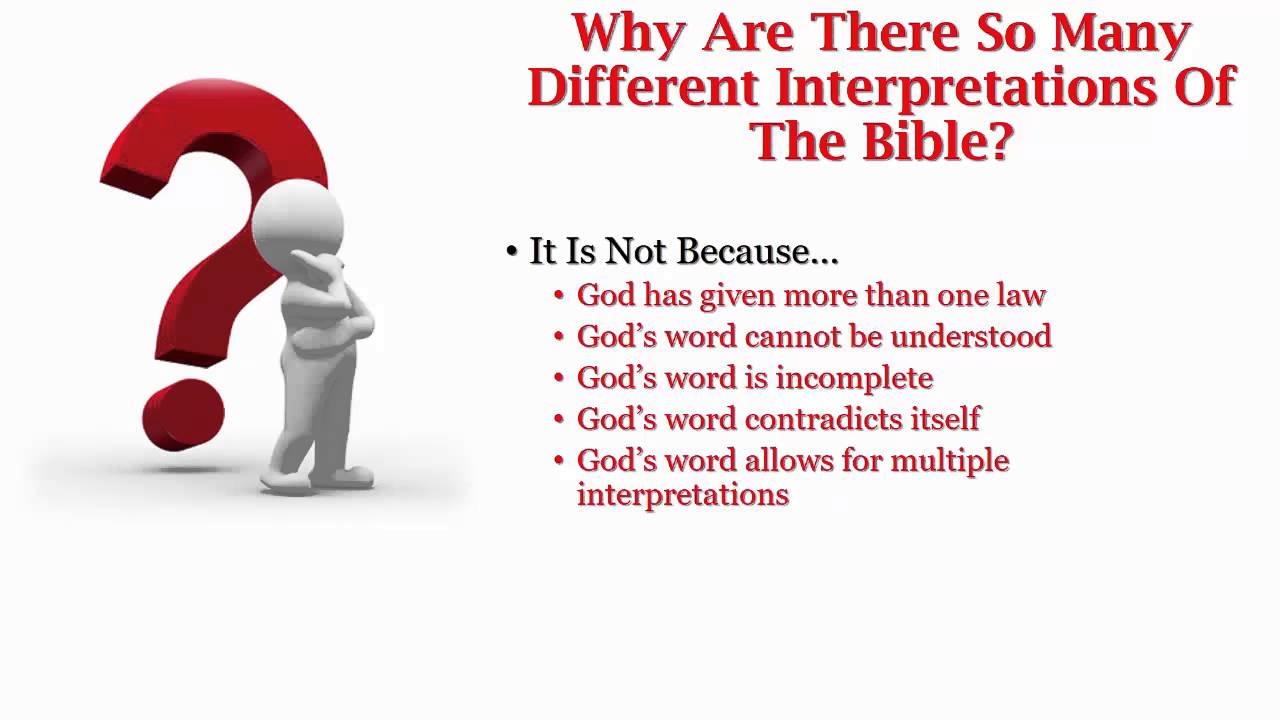 Why Are There So Many Different Interpretations Of The Bible?

• It Is Not Because…
  • God has given more than one law
  • God’s word cannot be understood
  • God’s word is incomplete
  • God’s word contradicts itself
  • God’s word allows for multiple interpretations